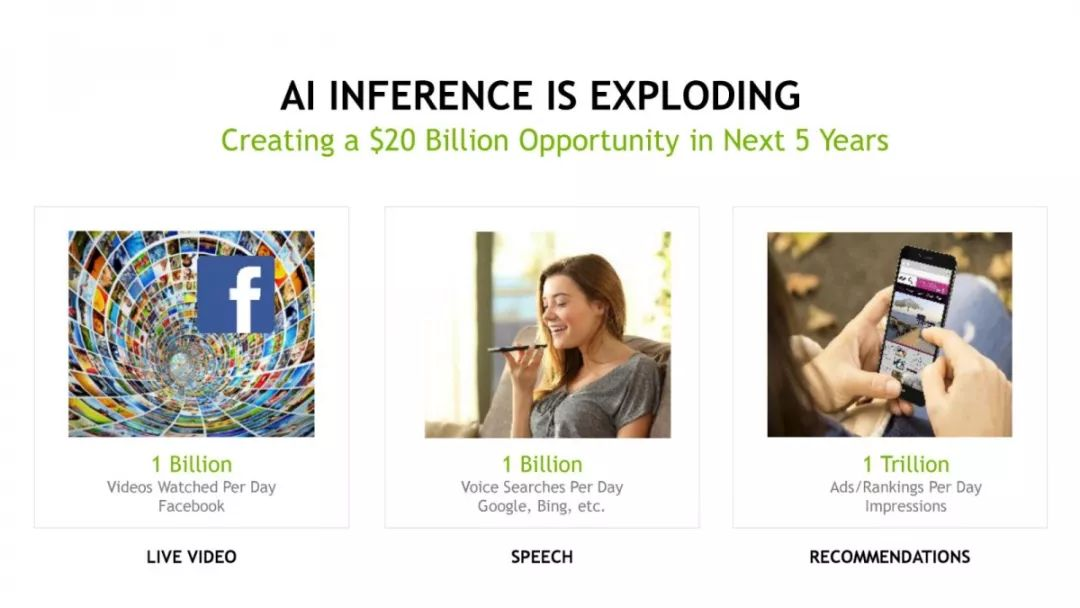 AI INFERENCE IS EXPLODING
Creating a \$20 Billion Opportunity in Next 5 Years

f

1 Billion
Videos Watched Per Day
Facebook

LIVE VIDEO

1 Billion
Voice Searches Per Day
Google, Bing, etc.

SPEECH

1 Trillion
Ads/Rankings Per Day
Impressions

RECOMMENDATIONS